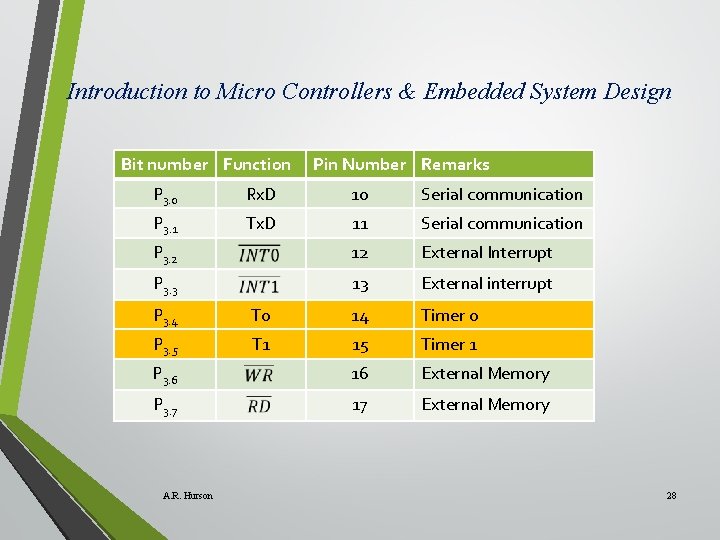 Introduction to Micro Controllers & Embedded System Design

| Bit number | Function | Pin Number | Remarks |
|---|---|---|---|
| $P_{3.0}$ | RxD | 10 | Serial communication |
| $P_{3.1}$ | TxD | 11 | Serial communication |
| $P_{3.2}$ | $\overline{INT0}$ | 12 | External Interrupt |
| $P_{3.3}$ | $\overline{INT1}$ | 13 | External interrupt |
| $P_{3.4}$ | T0 | 14 | Timer 0 |
| $P_{3.5}$ | T1 | 15 | Timer 1 |
| $P_{3.6}$ | $\overline{WR}$ | 16 | External Memory |
| $P_{3.7}$ | $\overline{RD}$ | 17 | External Memory |

A.R. Hurson

28